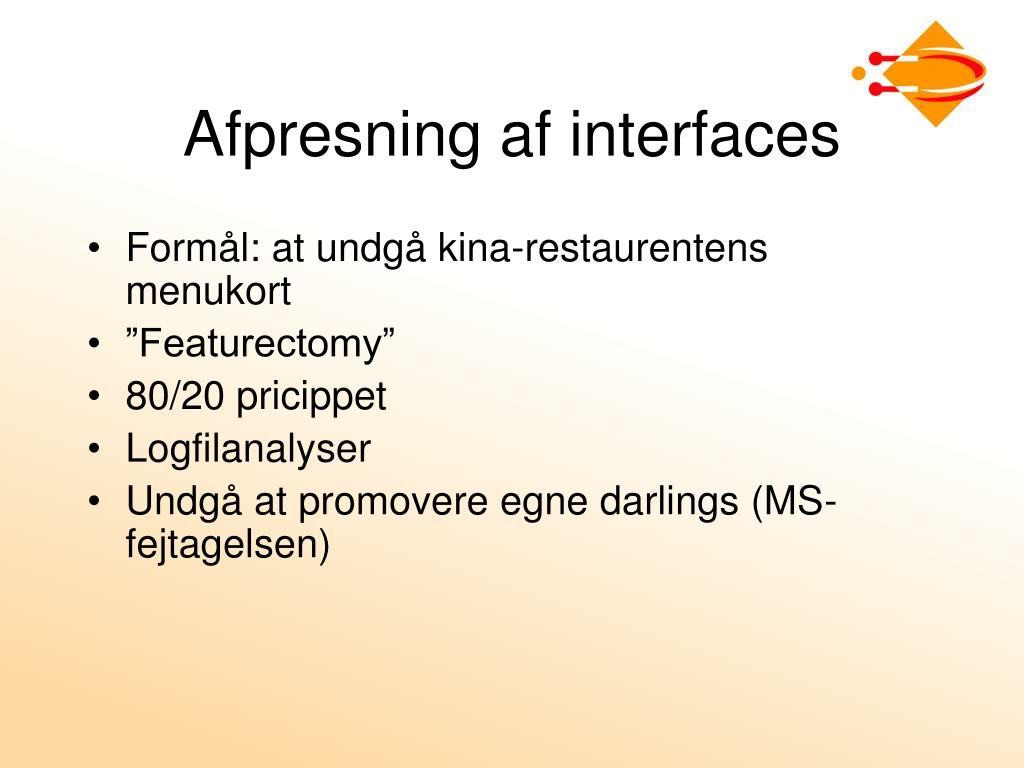 Afpresning af interfaces

• Formål: at undgå kina-restaurentens menukort
• ”Featurectomy”
• 80/20 pricippet
• Logfilanalyser
• Undgå at promovere egne darlings (MS-fejtagelsen)